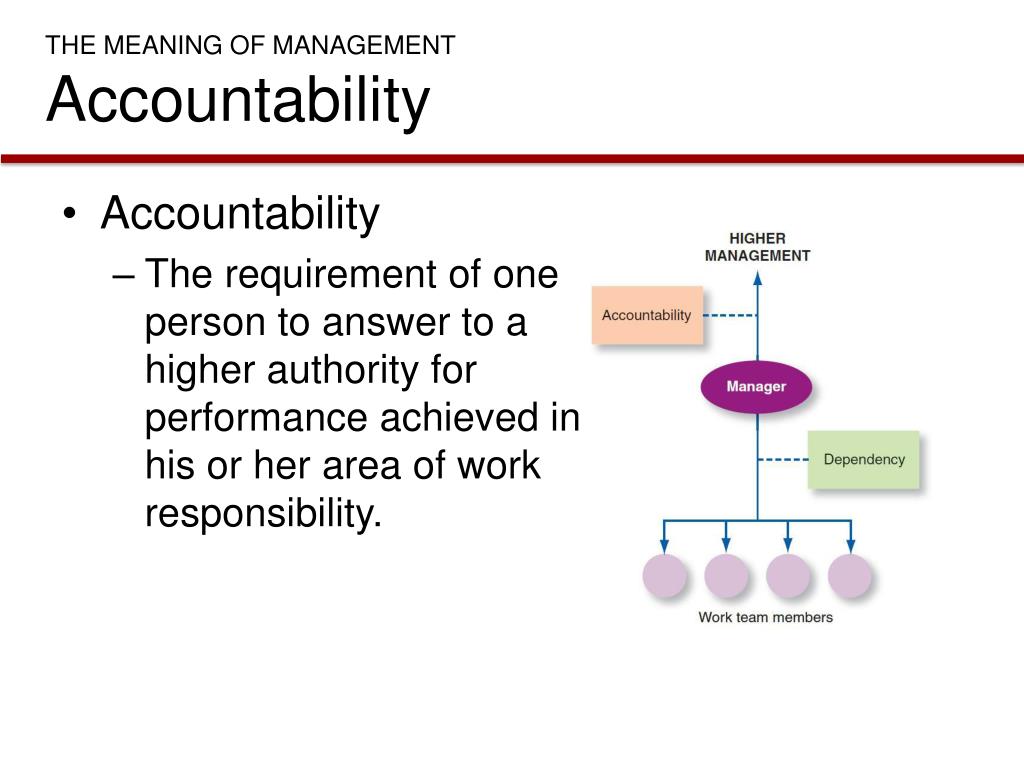 THE MEANING OF MANAGEMENT
Accountability

• Accountability
– The requirement of one person to answer to a higher authority for performance achieved in his or her area of work responsibility.

HIGHER MANAGEMENT
Accountability
Manager
Dependency
Work team members